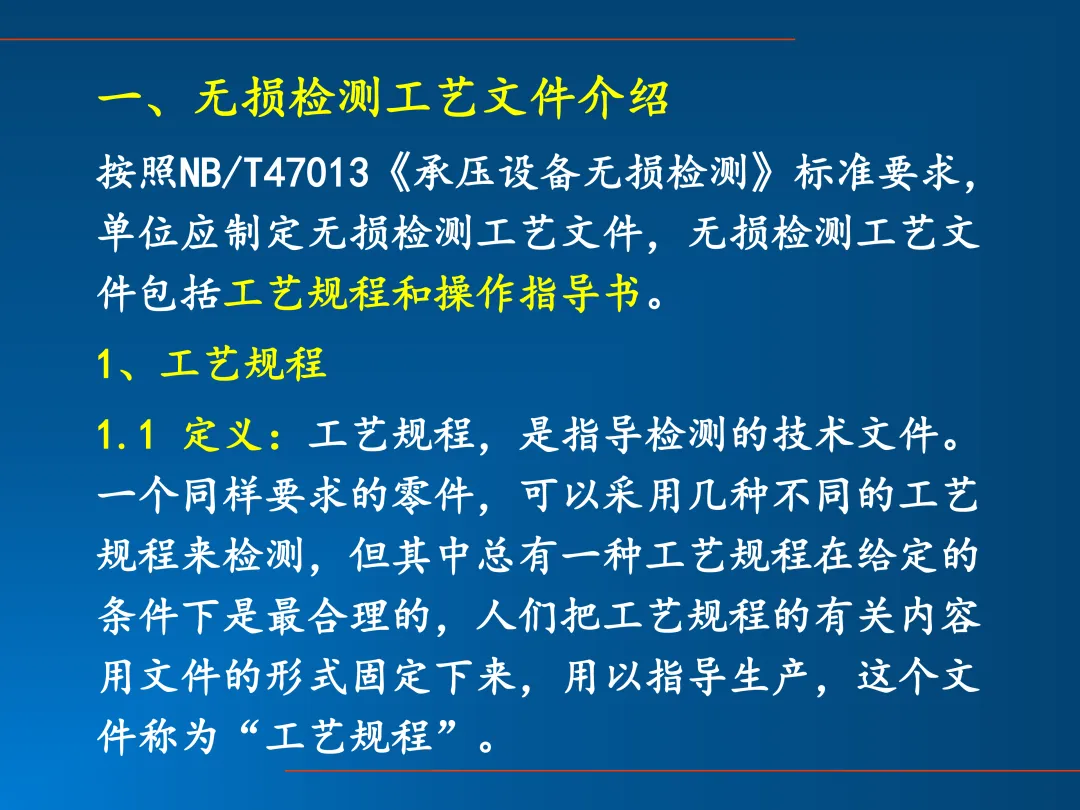 一、无损检测工艺文件介绍

按照NB/T47013《承压设备无损检测》标准要求，单位应制定无损检测工艺文件，无损检测工艺文件包括工艺规程和操作指导书。

1、工艺规程

1.1 定义：工艺规程，是指导检测的技术文件。一个同样要求的零件，可以采用几种不同的工艺规程来检测，但其中总有一种工艺规程在给定的条件下是最合理的，人们把工艺规程的有关内容用文件的形式固定下来，用以指导生产，这个文件称为“工艺规程”。